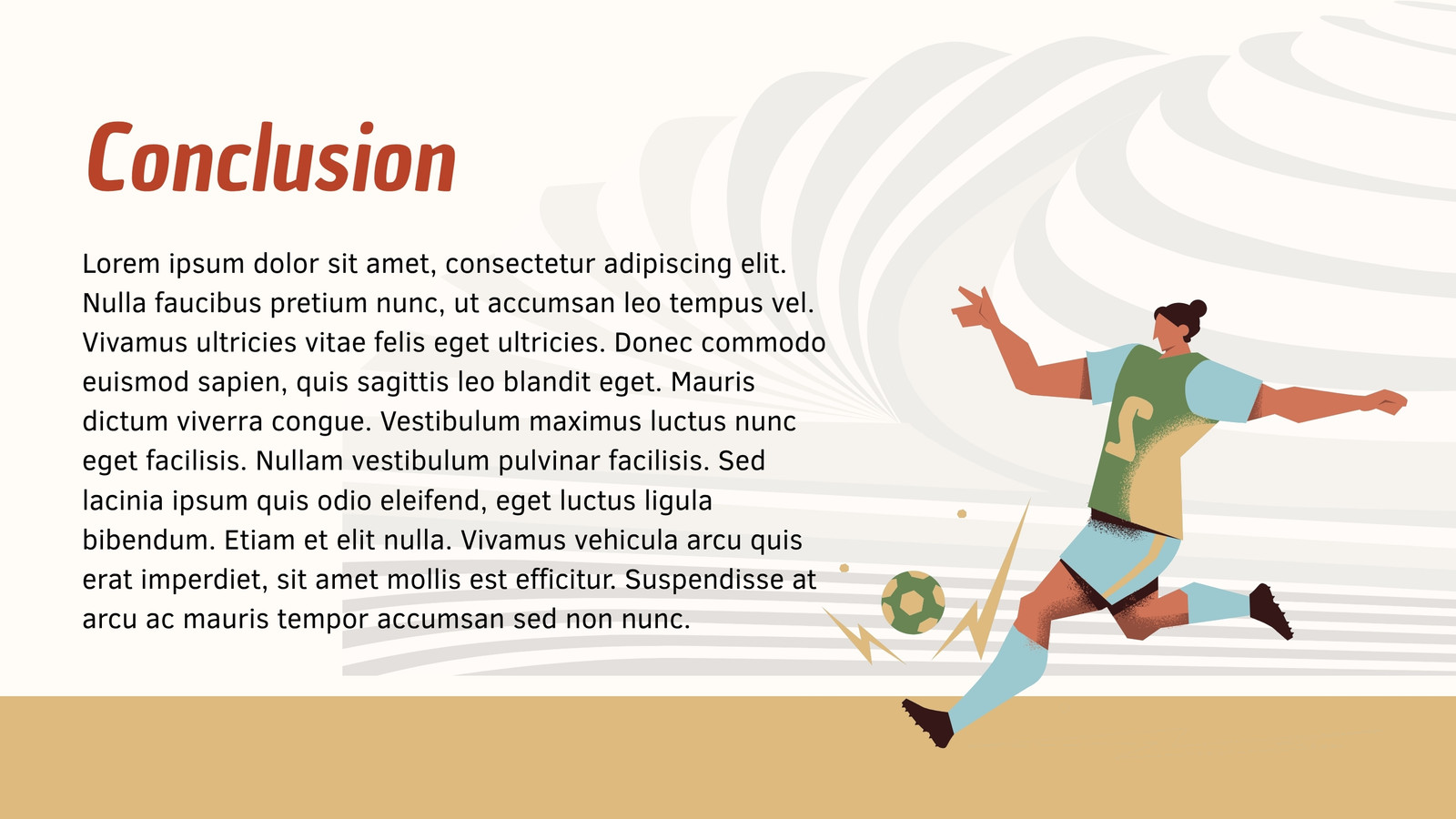 Conclusion

Lorem ipsum dolor sit amet, consectetur adipiscing elit. Nulla faucibus pretium nunc, ut accumsan leo tempus vel. Vivamus ultricies vitae felis eget ultricies. Donec commodo euismod sapien, quis sagittis leo blandit eget. Mauris dictum viverra congue. Vestibulum maximus luctus nunc eget facilisis. Nullam vestibulum pulvinar facilisis. Sed lacinia ipsum quis odio eleifend, eget luctus ligula bibendum. Etiam et elit nulla. Vivamus vehicula arcu quis erat imperdiet, sit amet mollis est efficitur. Suspendisse at arcu ac mauris tempor accumsan sed non nunc.

S